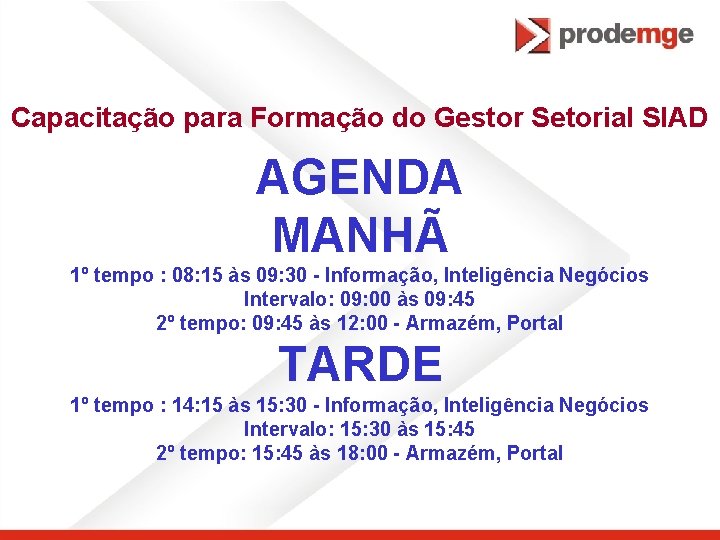 prodemge

Capacitação para Formação do Gestor Setorial SIAD

AGENDA
MANHÃ

1º tempo : 08:15 às 09:30 - Informação, Inteligência Negócios
Intervalo: 09:00 às 09:45
2º tempo: 09:45 às 12:00 - Armazém, Portal

TARDE

1º tempo : 14:15 às 15:30 - Informação, Inteligência Negócios
Intervalo: 15:30 às 15:45
2º tempo: 15:45 às 18:00 - Armazém, Portal